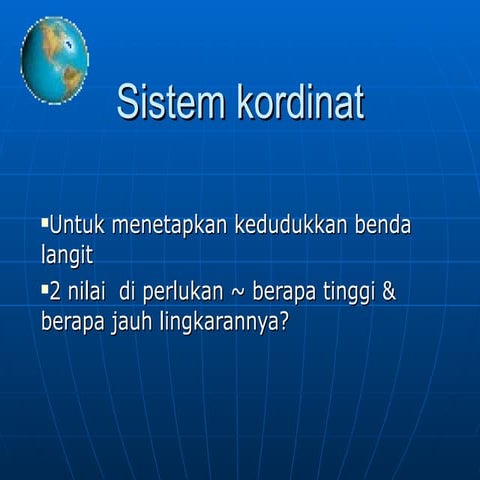 Sistem kordinat

▪Untuk menetapkan kedudukkan benda langit

▪2 nilai di perlukan ~ berapa tinggi & berapa jauh lingkarannya?